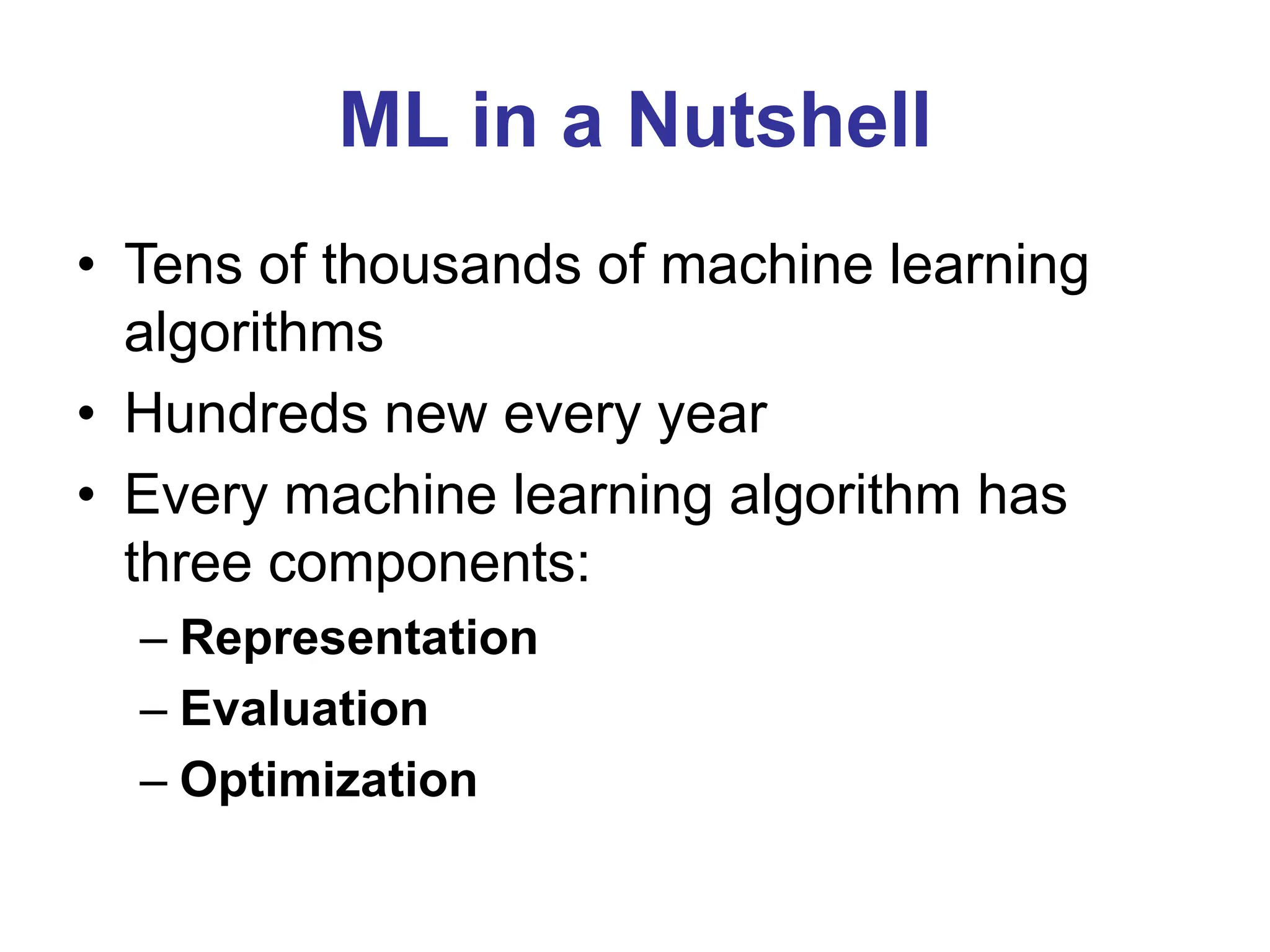 ML in a Nutshell

• Tens of thousands of machine learning algorithms
• Hundreds new every year
• Every machine learning algorithm has three components:
– Representation
– Evaluation
– Optimization